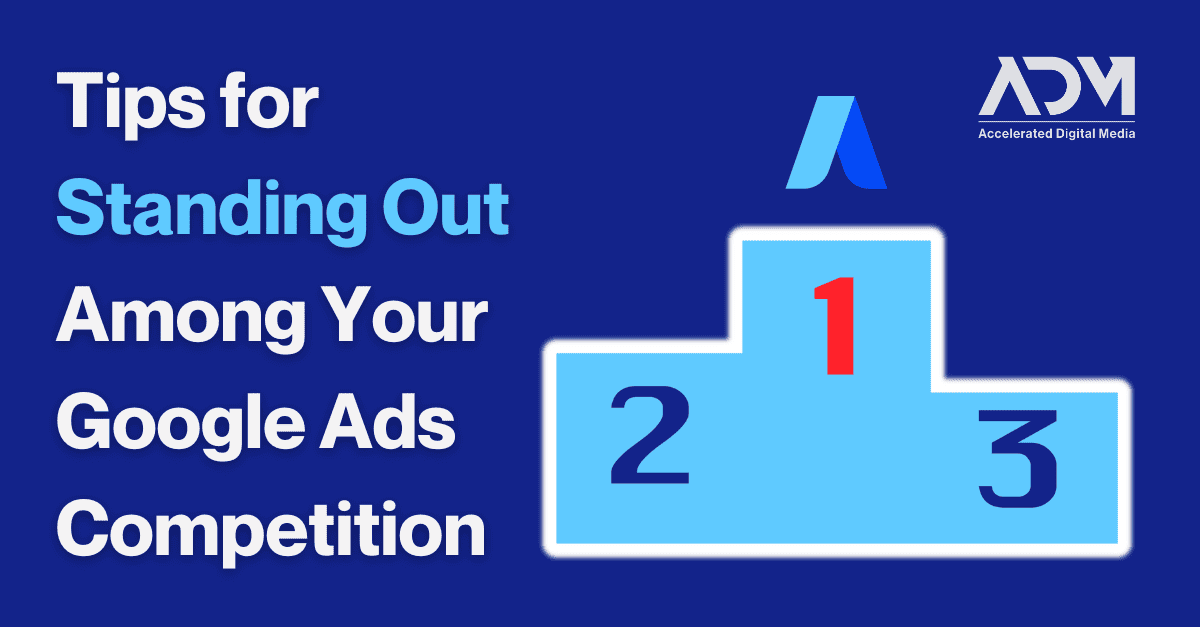 Tips for Standing Out Among Your Google Ads Competition

ADM
Accelerated Digital Media

1
2
3